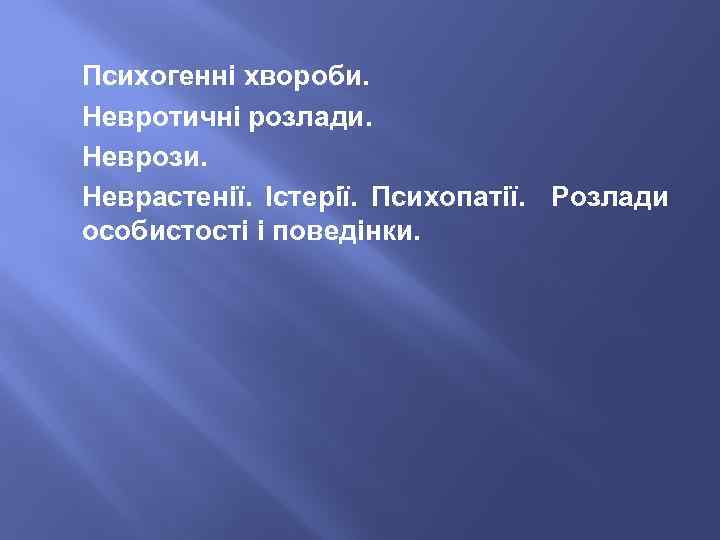 Психогенні хвороби.

Невротичні розлади.

Неврози.

Неврастенії. Істерії. Психопатії. Розлади особистості і поведінки.